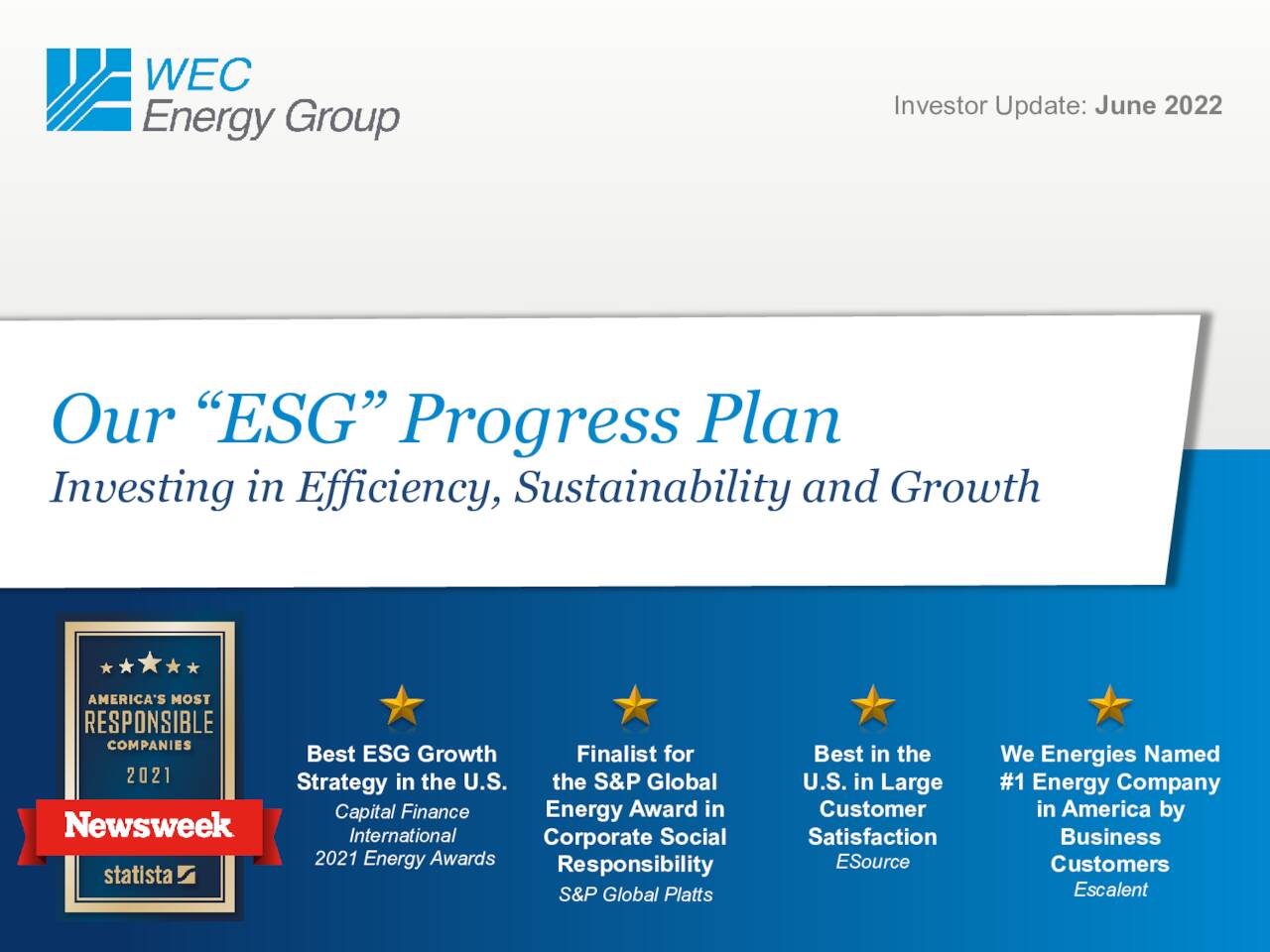 WEC Energy Group

Investor Update: June 2022

Our “ESG” Progress Plan
Investing in Efficiency, Sustainability and Growth

AMERICA'S MOST RESPONSIBLE COMPANIES 2021
Newsweek
statista

Best ESG Growth Strategy in the U.S.
Capital Finance International 2021 Energy Awards

Finalist for the S&P Global Energy Award in Corporate Social Responsibility
S&P Global Platts

Best in the U.S. in Large Customer Satisfaction
ESource

We Energies Named #1 Energy Company in America by Business Customers
Escalent